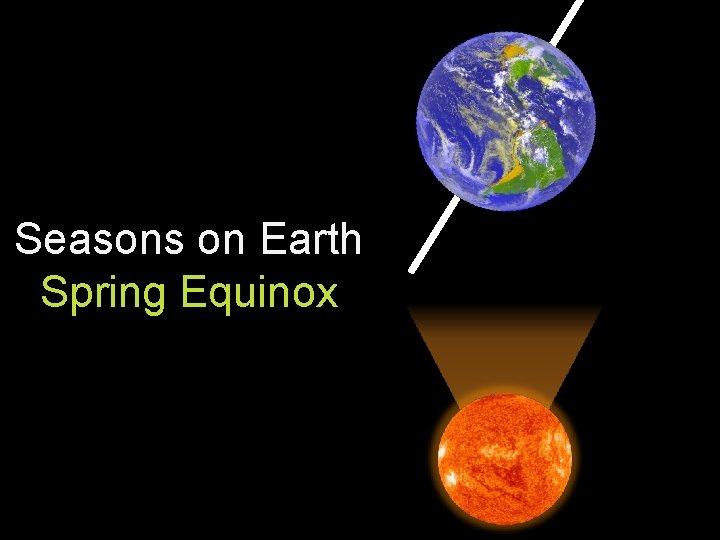 Seasons on Earth
Spring Equinox